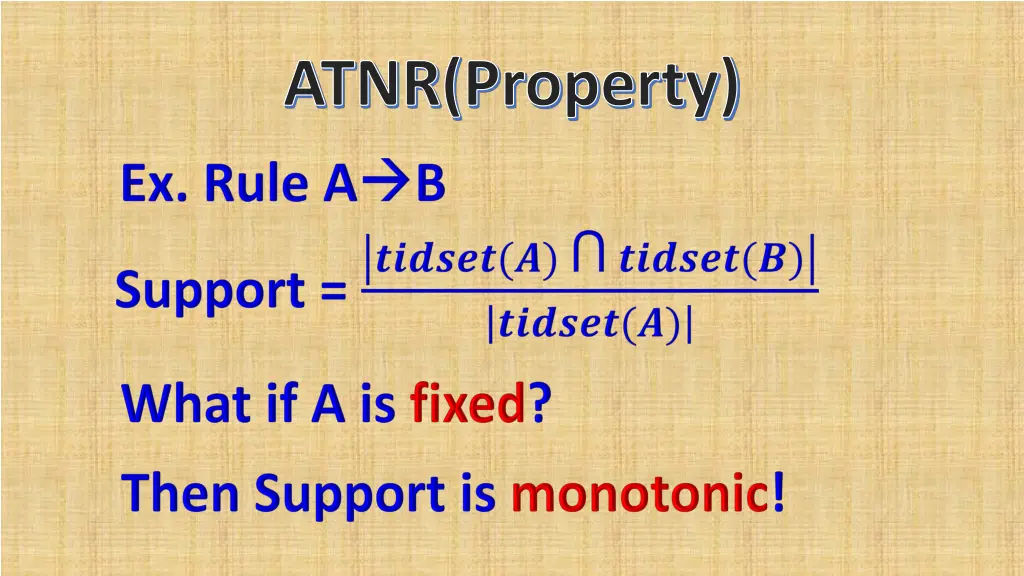 ATNR(Property)

Ex. Rule A→B

Support = $\frac{|tidset(A) \cap tidset(B)|}{|tidset(A)|}$

What if A is fixed?

Then Support is monotonic!